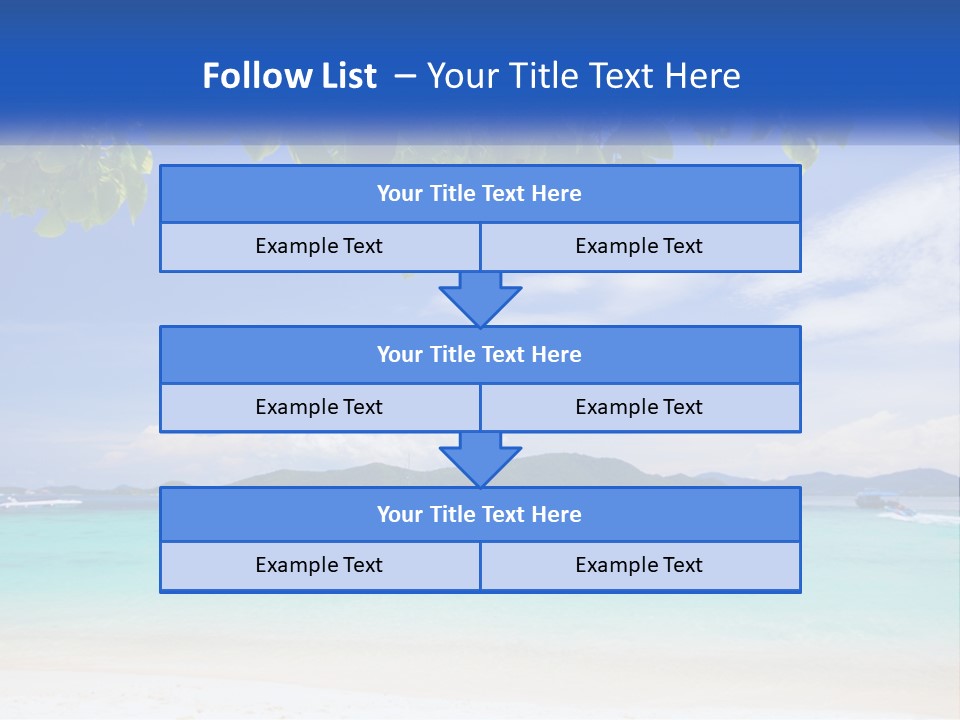 Follow List – Your Title Text Here

Your Title Text Here

Example Text

Example Text

Your Title Text Here

Example Text

Example Text

Your Title Text Here

Example Text

Example Text